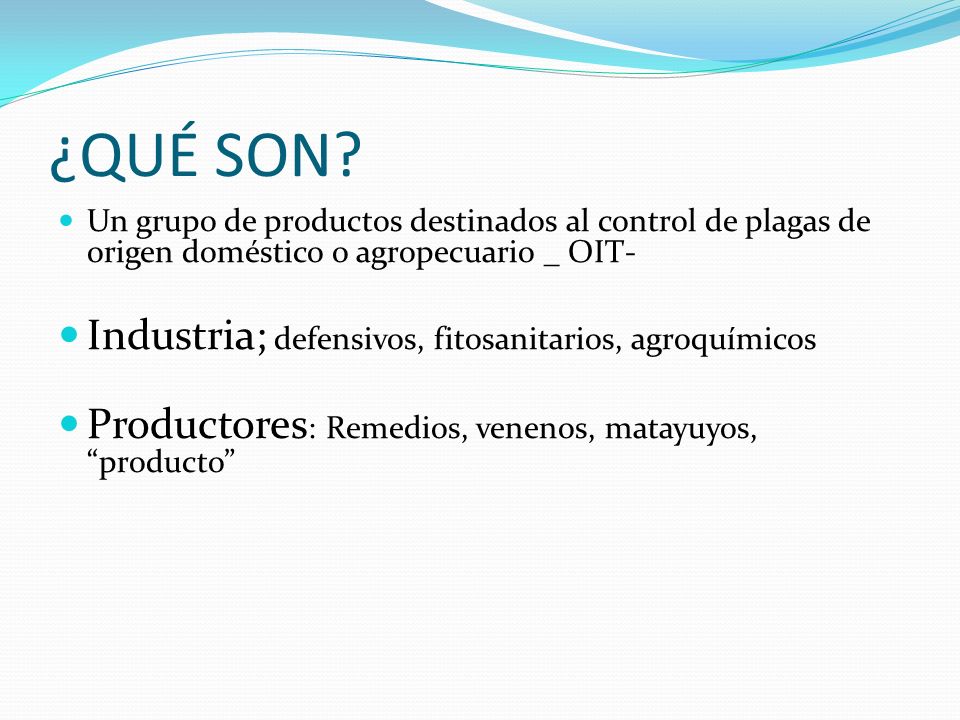 ¿QUÉ SON?

Un grupo de productos destinados al control de plagas de origen doméstico o agropecuario _ OIT-

Industria; defensivos, fitosanitarios, agroquímicos

Productores: Remedios, venenos, matayuyos, “producto”